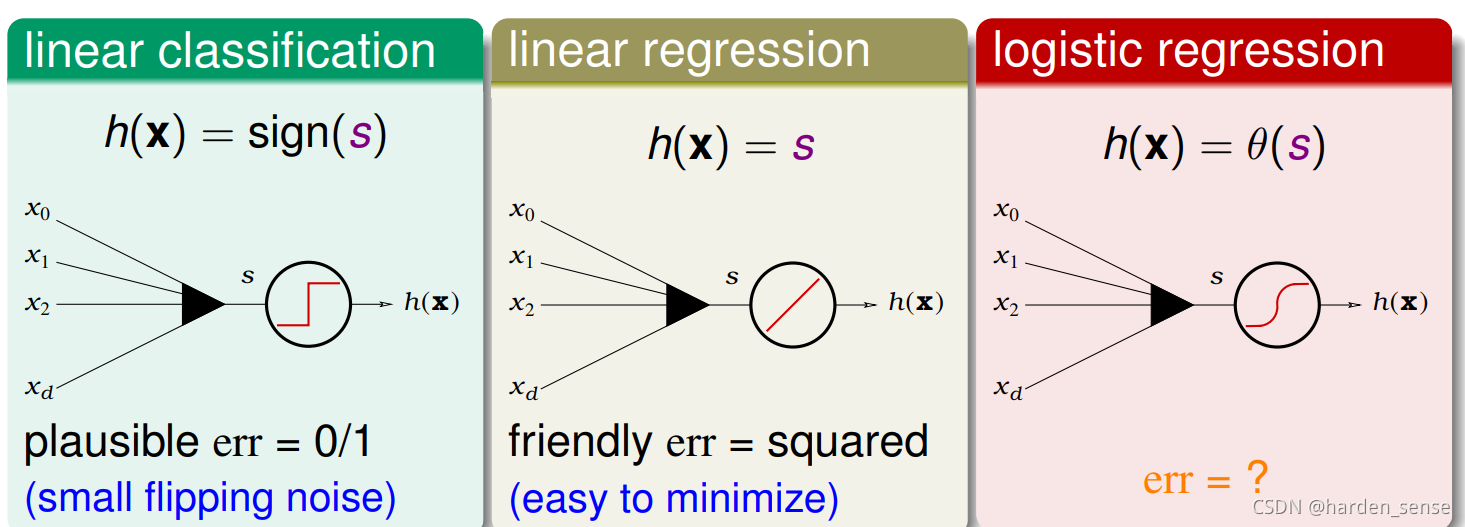 linear classification

$h(\mathbf{x}) = \text{sign}(s)$

$x_0$
$x_1$
$x_2$
$x_d$
$s$
$h(\mathbf{x})$

plausible err = 0/1
(small flipping noise)

linear regression

$h(\mathbf{x}) = s$

$x_0$
$x_1$
$x_2$
$x_d$
$s$
$h(\mathbf{x})$

friendly err = squared
(easy to minimize)

logistic regression

$h(\mathbf{x}) = \theta(s)$

$x_0$
$x_1$
$x_2$
$x_d$
$s$
$h(\mathbf{x})$

err = ?

CSDN @harden_sense